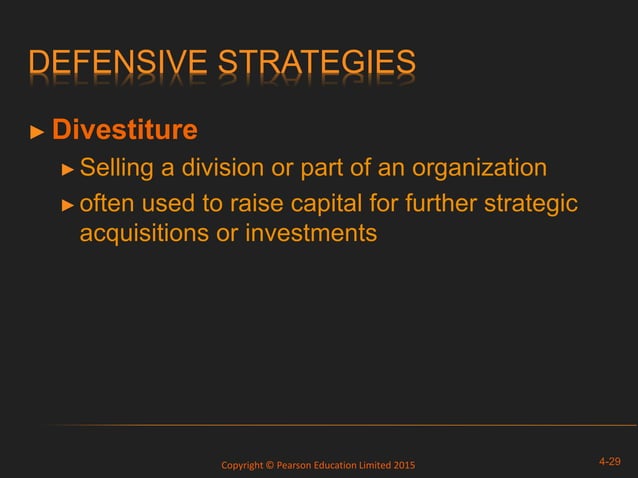 DEFENSIVE STRATEGIES

► Divestiture

► Selling a division or part of an organization

► often used to raise capital for further strategic acquisitions or investments

Copyright © Pearson Education Limited 2015

4-29